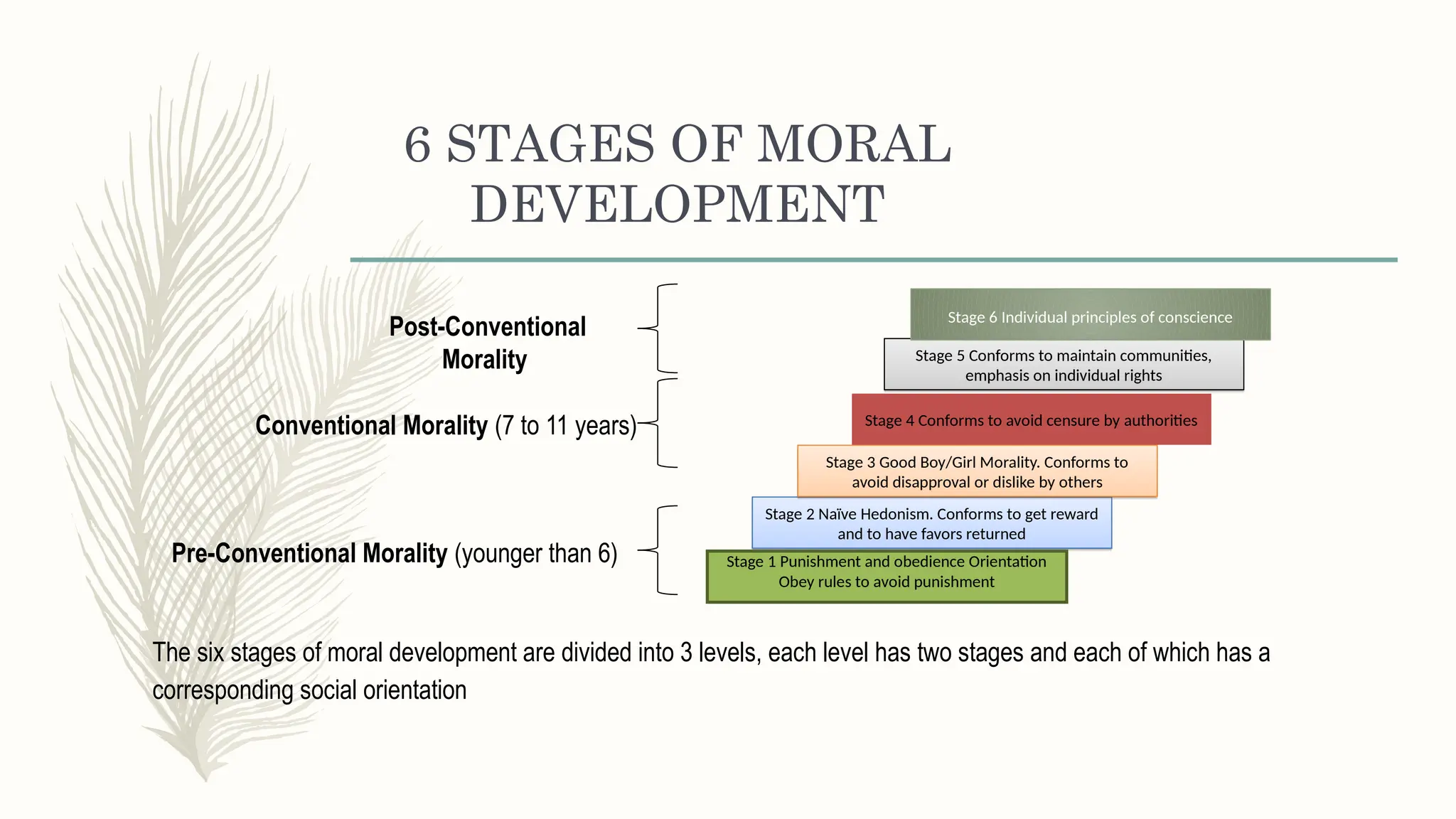 6 STAGES OF MORAL DEVELOPMENT

Post-Conventional Morality

Conventional Morality (7 to 11 years)

Pre-Conventional Morality (younger than 6)

Stage 6 Individual principles of conscience

Stage 5 Conforms to maintain communities, emphasis on individual rights

Stage 4 Conforms to avoid censure by authorities

Stage 3 Good Boy/Girl Morality. Conforms to avoid disapproval or dislike by others

Stage 2 Naïve Hedonism. Conforms to get reward and to have favors returned

Stage 1 Punishment and obedience Orientation Obey rules to avoid punishment

The six stages of moral development are divided into 3 levels, each level has two stages and each of which has a corresponding social orientation